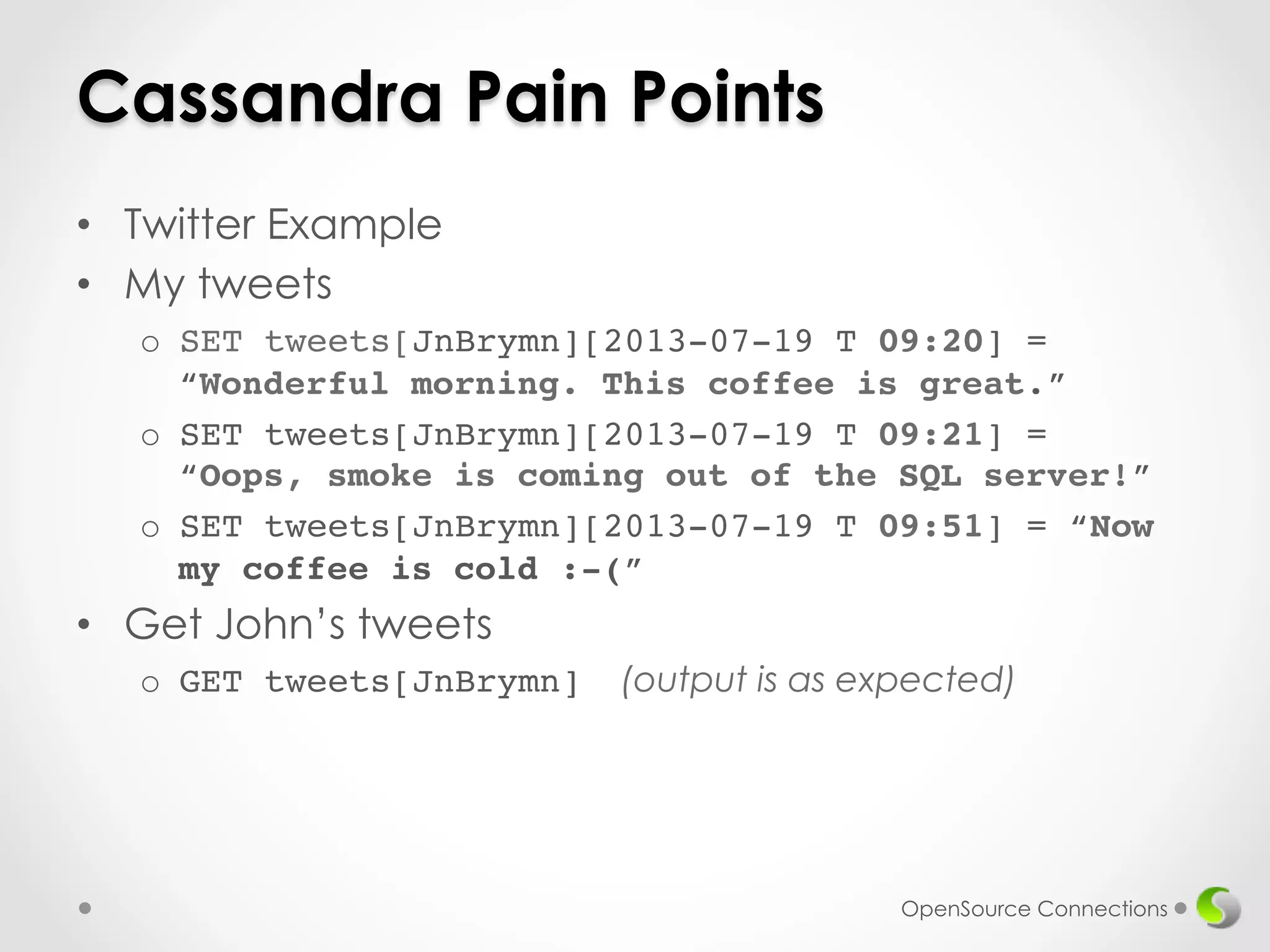 Cassandra Pain Points

• Twitter Example
• My tweets
  o SET tweets[JnBrymn][2013-07-19 T 09:20] = “Wonderful morning. This coffee is great.”
  o SET tweets[JnBrymn][2013-07-19 T 09:21] = “Oops, smoke is coming out of the SQL server!”
  o SET tweets[JnBrymn][2013-07-19 T 09:51] = “Now my coffee is cold :-(”
• Get John’s tweets
  o GET tweets[JnBrymn] (output is as expected)

OpenSource Connections